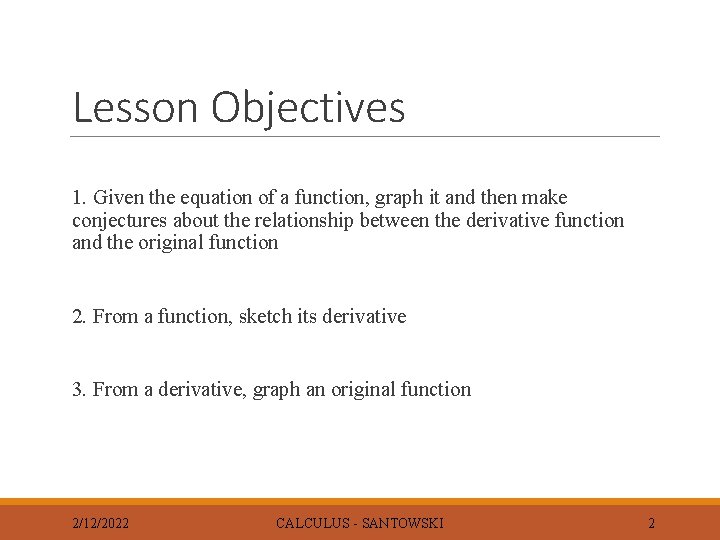 Lesson Objectives

1. Given the equation of a function, graph it and then make conjectures about the relationship between the derivative function and the original function

2. From a function, sketch its derivative

3. From a derivative, graph an original function

2/12/2022 CALCULUS - SANTOWSKI 2